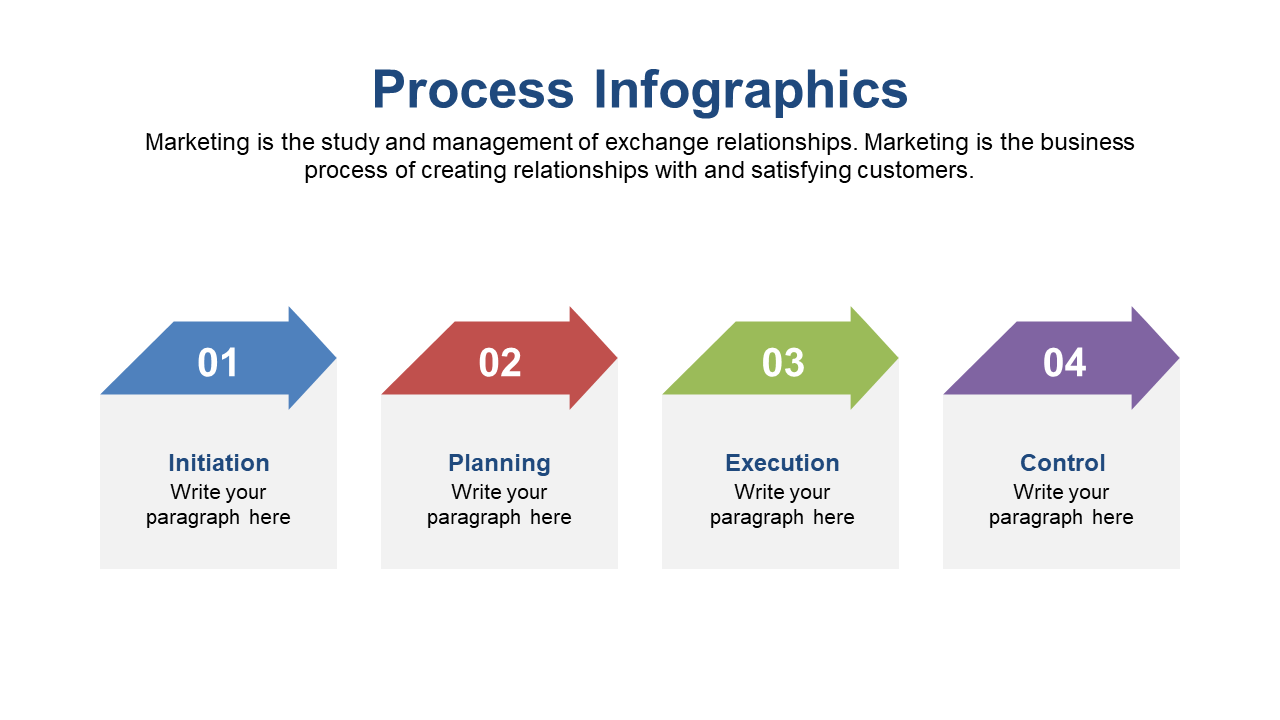 Process Infographics

Marketing is the study and management of exchange relationships. Marketing is the business process of creating relationships with and satisfying customers.

01

Initiation
Write your paragraph here

02

Planning
Write your paragraph here

03

Execution
Write your paragraph here

04

Control
Write your paragraph here